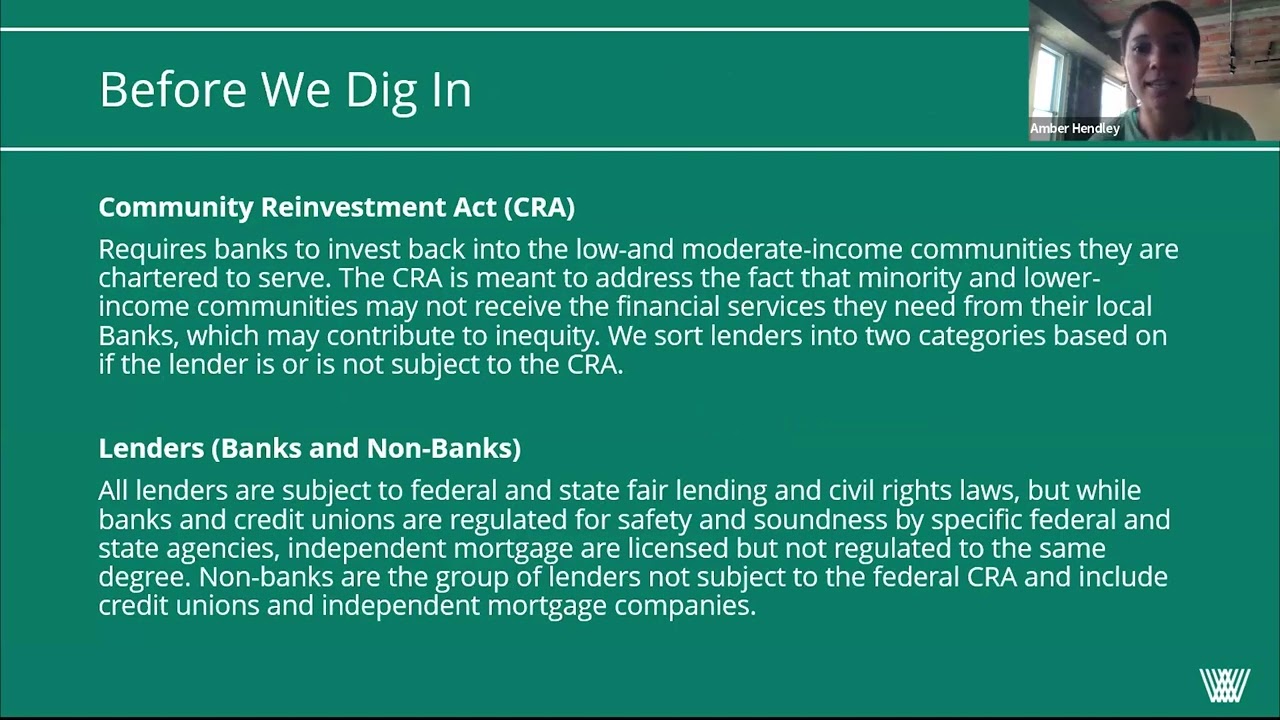 Before We Dig In

Amber Hendley

Community Reinvestment Act (CRA)

Requires banks to invest back into the low-and moderate-income communities they are chartered to serve. The CRA is meant to address the fact that minority and lower-income communities may not receive the financial services they need from their local Banks, which may contribute to inequity. We sort lenders into two categories based on if the lender is or is not subject to the CRA.

Lenders (Banks and Non-Banks)

All lenders are subject to federal and state fair lending and civil rights laws, but while banks and credit unions are regulated for safety and soundness by specific federal and state agencies, independent mortgage are licensed but not regulated to the same degree. Non-banks are the group of lenders not subject to the federal CRA and include credit unions and independent mortgage companies.